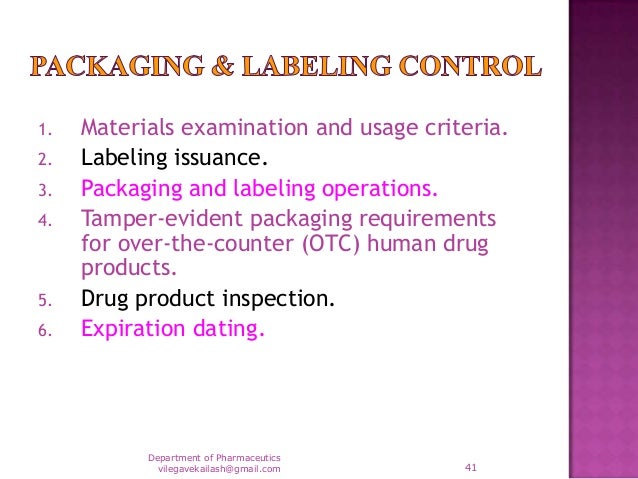 PACKAGING & LABELING CONTROL

1. Materials examination and usage criteria.
2. Labeling issuance.
3. Packaging and labeling operations.
4. Tamper-evident packaging requirements for over-the-counter (OTC) human drug products.
5. Drug product inspection.
6. Expiration dating.

Department of Pharmaceutics
vilegavekailash@gmail.com

41